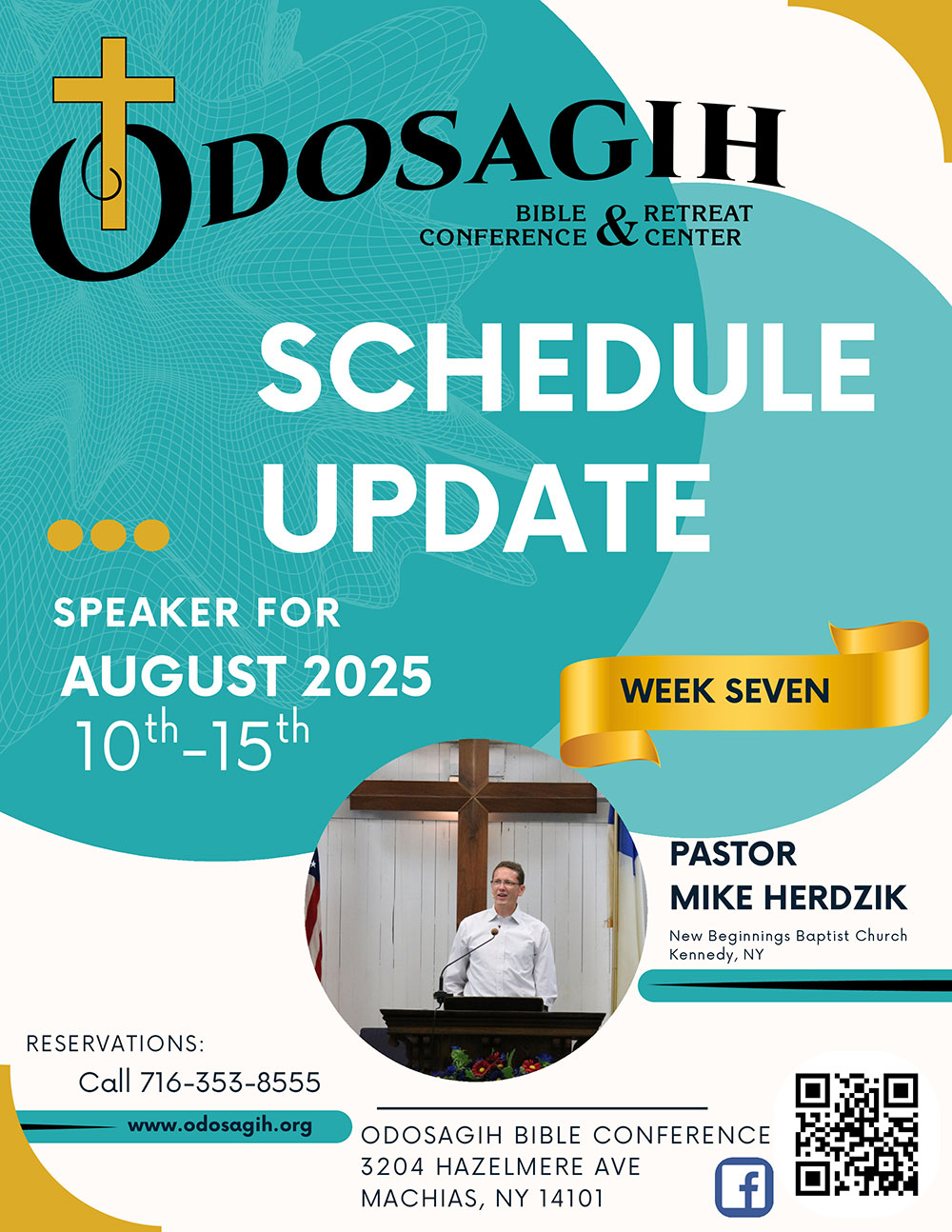 ODOSAGIH
BIBLE CONFERENCE & RETREAT CENTER

SCHEDULE UPDATE

SPEAKER FOR
AUGUST 2025
$10^{th}$-$15^{th}$

WEEK SEVEN

PASTOR
MIKE HERDZIK
New Beginnings Baptist Church
Kennedy, NY

RESERVATIONS:
Call 716-353-8555
www.odosagih.org

ODOSAGIH BIBLE CONFERENCE
3204 HAZELMERE AVE
MACHIAS, NY 14101